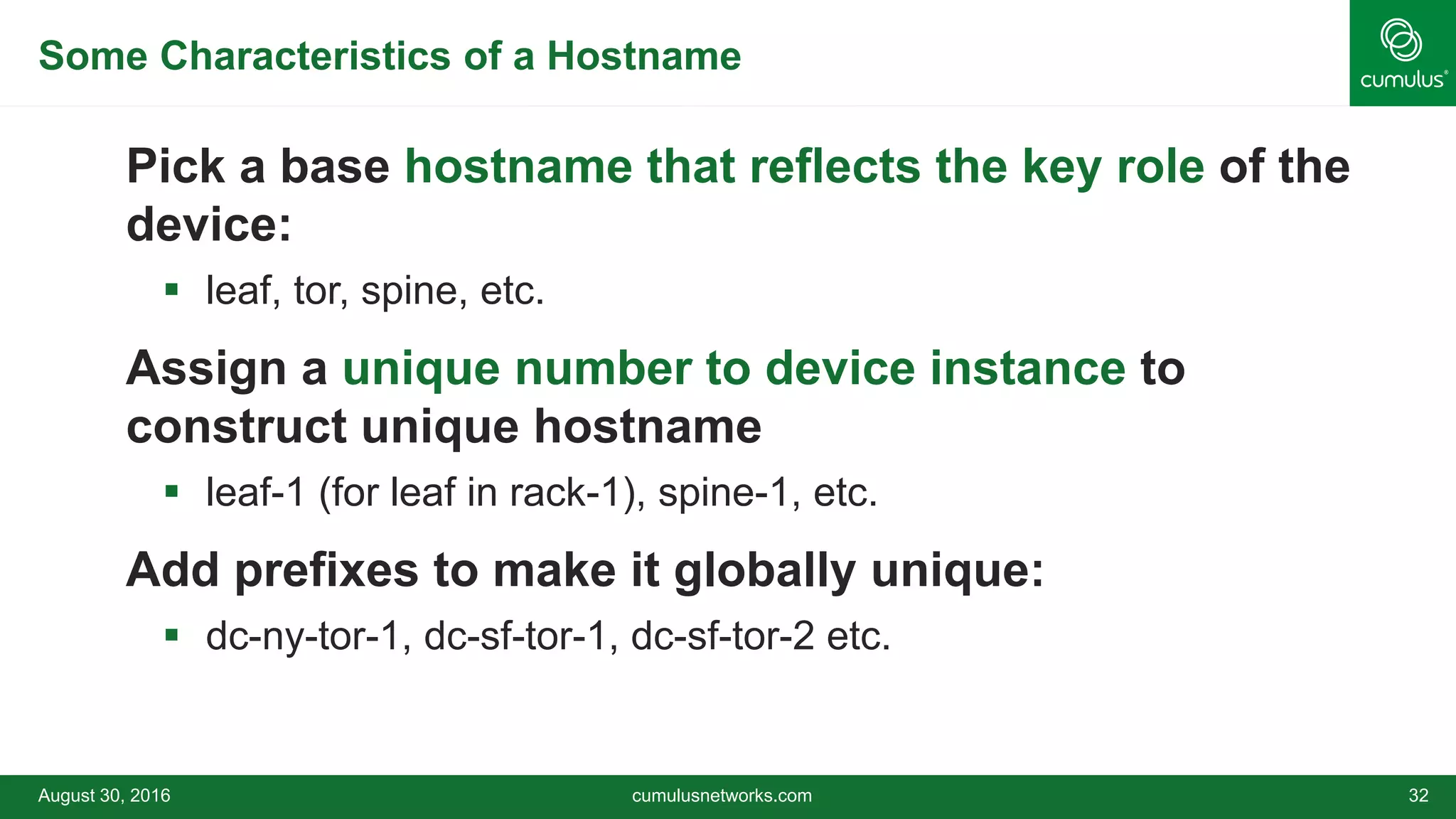 Some Characteristics of a Hostname

cumulus®

Pick a base hostname that reflects the key role of the device:

▪ leaf, tor, spine, etc.

Assign a unique number to device instance to construct unique hostname

▪ leaf-1 (for leaf in rack-1), spine-1, etc.

Add prefixes to make it globally unique:

▪ dc-ny-tor-1, dc-sf-tor-1, dc-sf-tor-2 etc.

August 30, 2016

cumulusnetworks.com

32